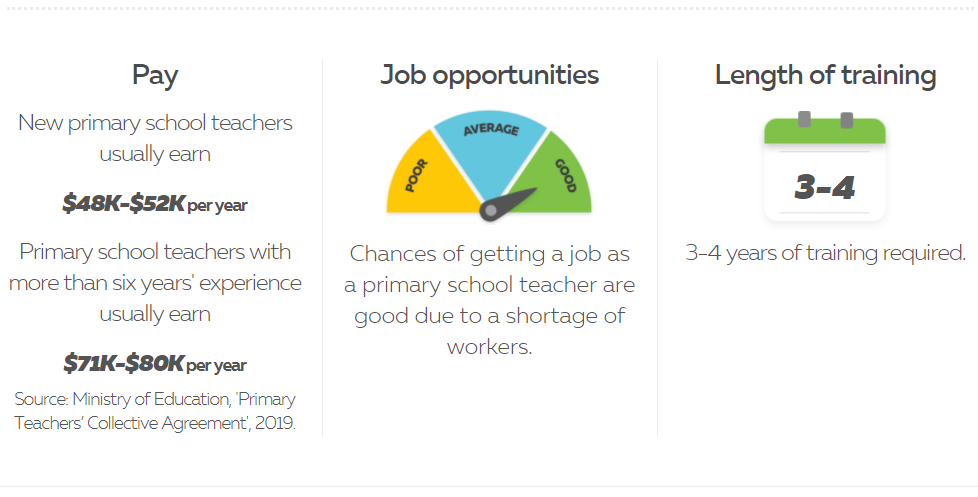 Pay

New primary school teachers usually earn

$48K-$52K per year

Primary school teachers with more than six years' experience usually earn

$71K-$80K per year

Source: Ministry of Education, 'Primary Teachers' Collective Agreement', 2019.

Job opportunities

POOR AVERAGE GOOD

Chances of getting a job as a primary school teacher are good due to a shortage of workers.

Length of training

3-4

3-4 years of training required.